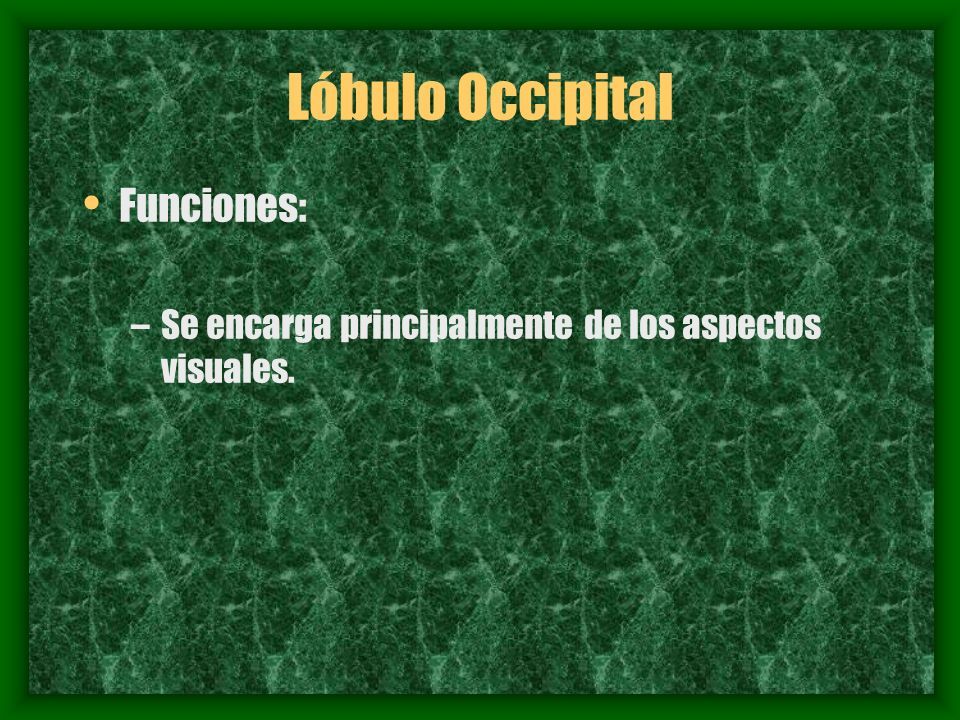 Lóbulo Occipital

• Funciones:

– Se encarga principalmente de los aspectos visuales.